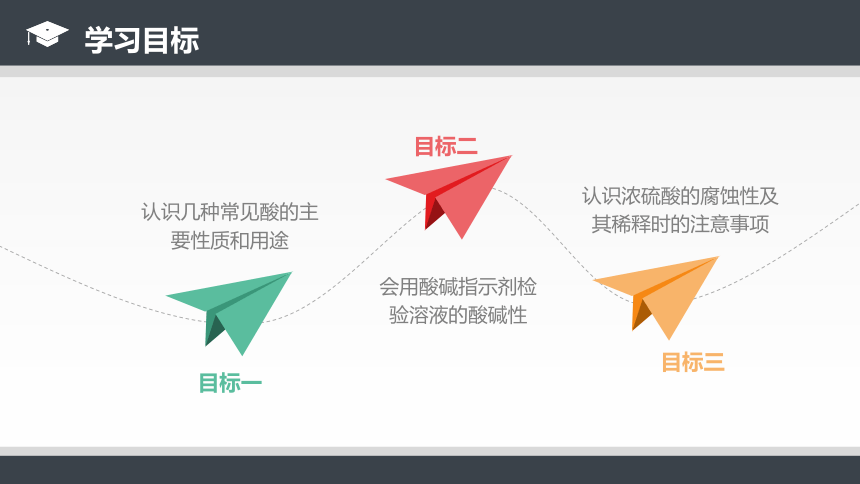 学习目标

认识几种常见酸的主要性质和用途

目标一

目标二

会用酸碱指示剂检验溶液的酸碱性

认识浓硫酸的腐蚀性及其稀释时的注意事项

目标三